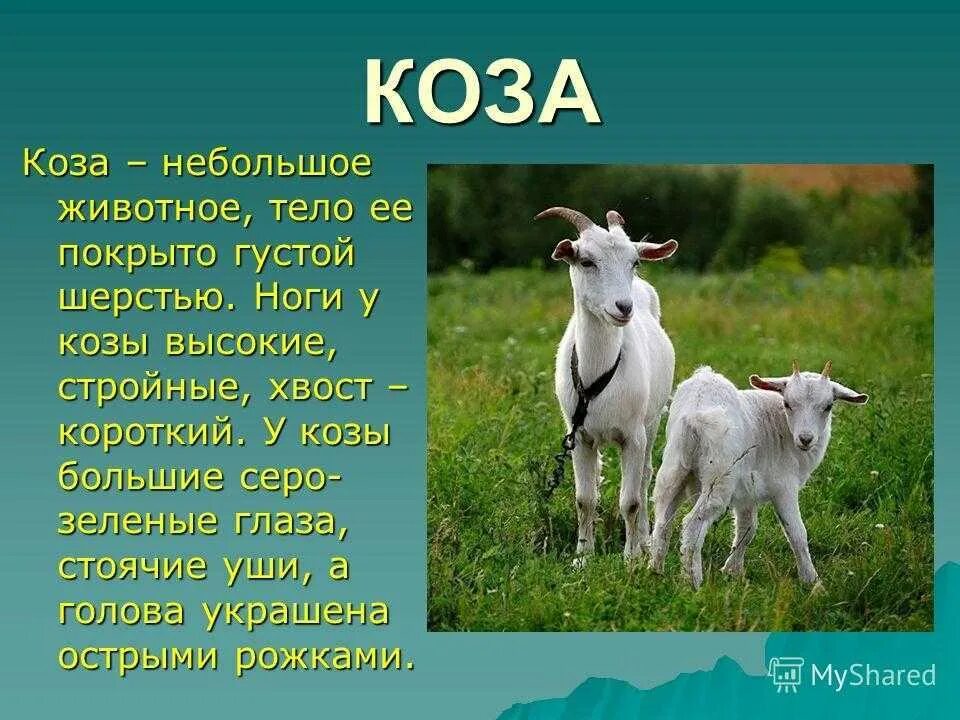 КОЗА

Коза – небольшое животное, тело ее покрыто густой шерстью. Ноги у козы высокие, стройные, хвост – короткий. У козы большие серо-зеленые глаза, стоячие уши, а голова украшена острыми рожками.

MyShared